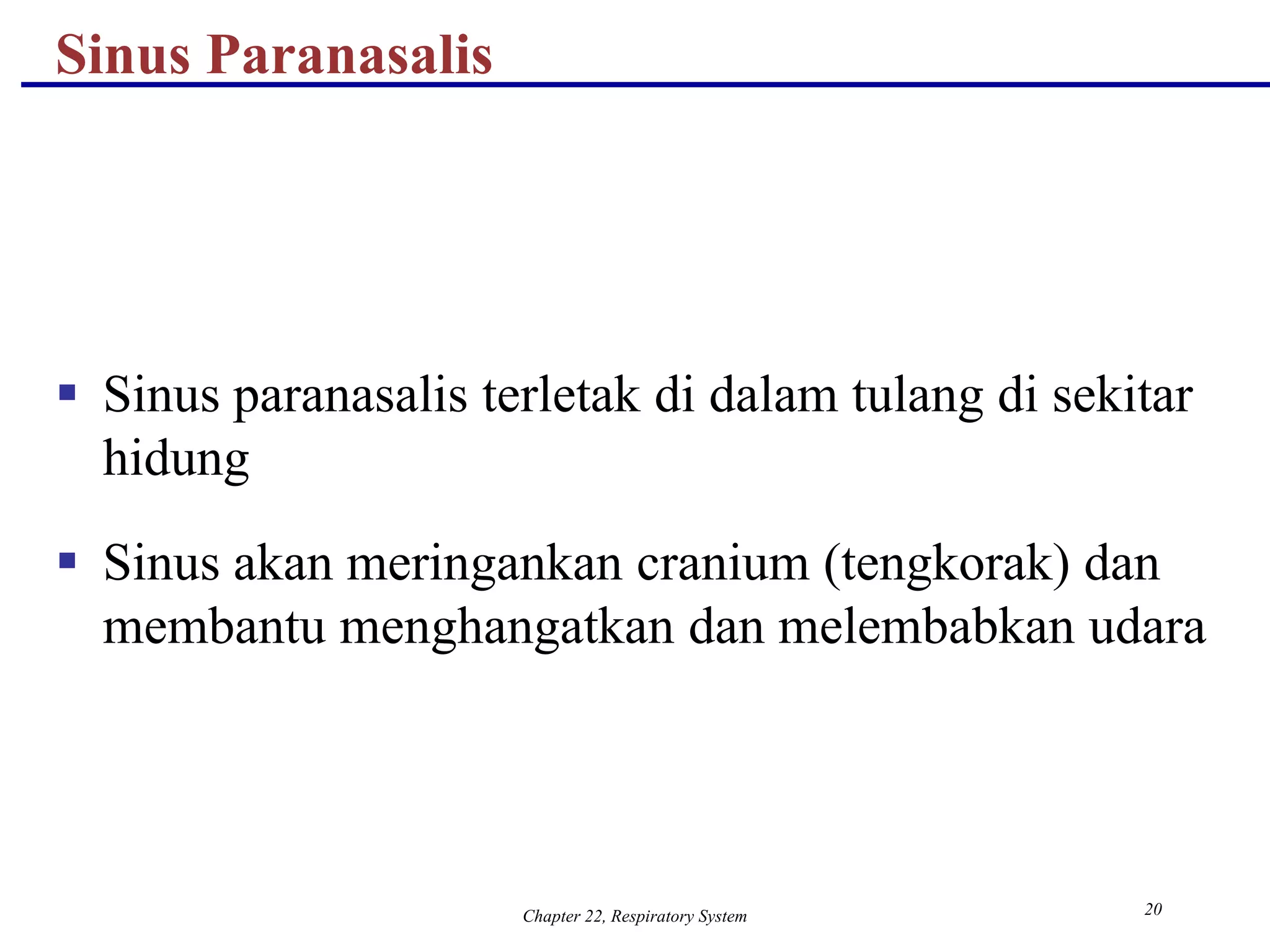 Sinus Paranasalis

▪ Sinus paranasalis terletak di dalam tulang di sekitar hidung

▪ Sinus akan meringankan cranium (tengkorak) dan membantu menghangatkan dan melembabkan udara

Chapter 22, Respiratory System

20